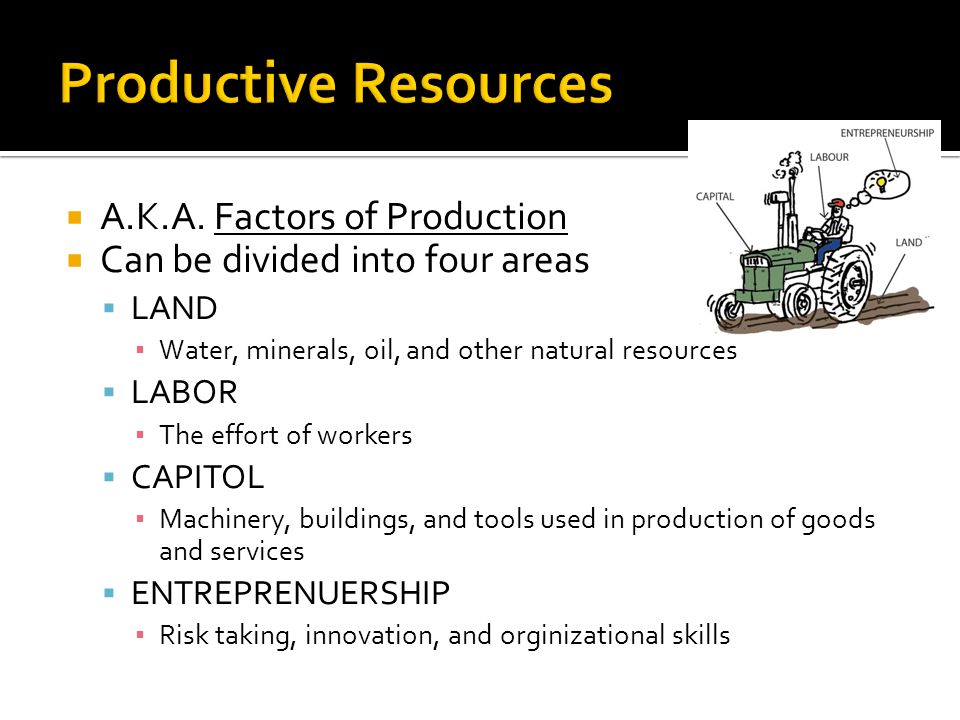 Productive Resources

ENTREPRENEURSHIP
LABOUR
CAPITAL
LAND

A.K.A. Factors of Production
Can be divided into four areas
LAND
Water, minerals, oil, and other natural resources
LABOR
The effort of workers
CAPITOL
Machinery, buildings, and tools used in production of goods and services
ENTREPRENUERSHIP
Risk taking, innovation, and orginizational skills